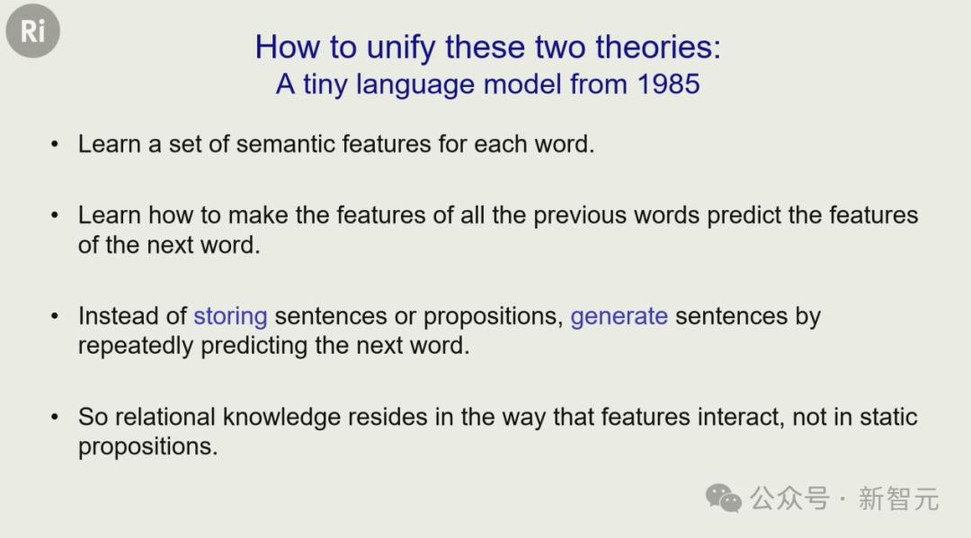 Ri

How to unify these two theories:
A tiny language model from 1985

• Learn a set of semantic features for each word.

• Learn how to make the features of all the previous words predict the features of the next word.

• Instead of storing sentences or propositions, generate sentences by repeatedly predicting the next word.

• So relational knowledge resides in the way that features interact, not in static propositions.

公众号 · 新智元